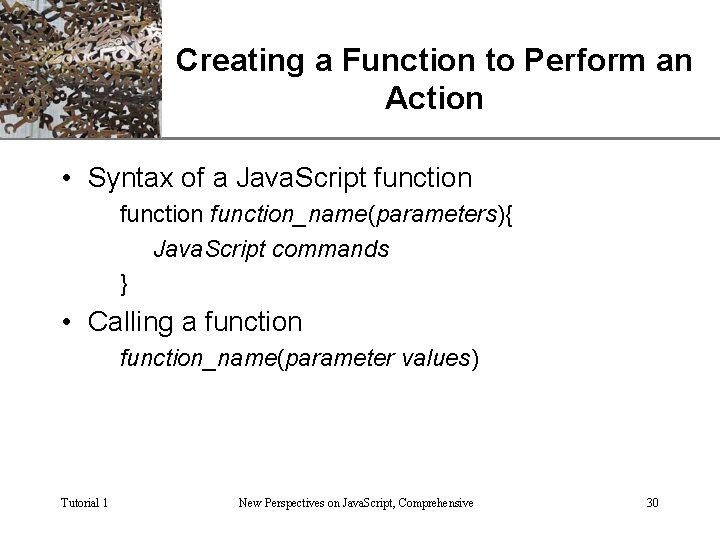 Creating a Function to Perform an Action

• Syntax of a JavaScript function

function function_name(parameters){

JavaScript commands

}

• Calling a function

function_name(parameter values)

Tutorial 1

New Perspectives on JavaScript, Comprehensive

30